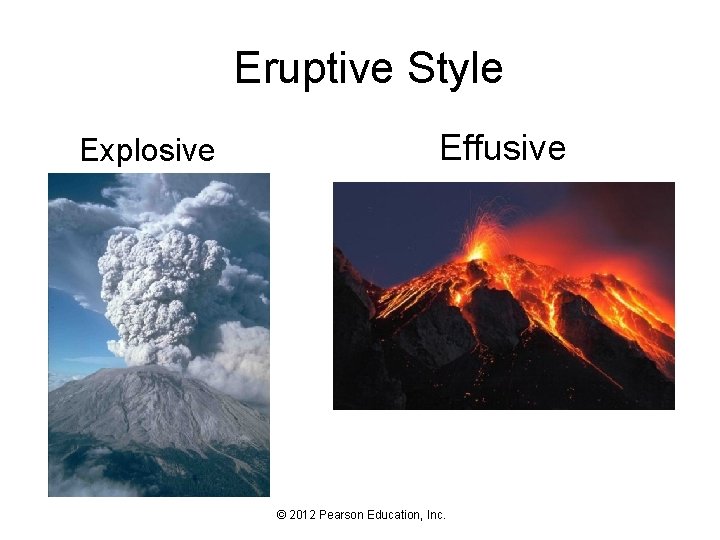 Eruptive Style

Explosive

Effusive

© 2012 Pearson Education, Inc.